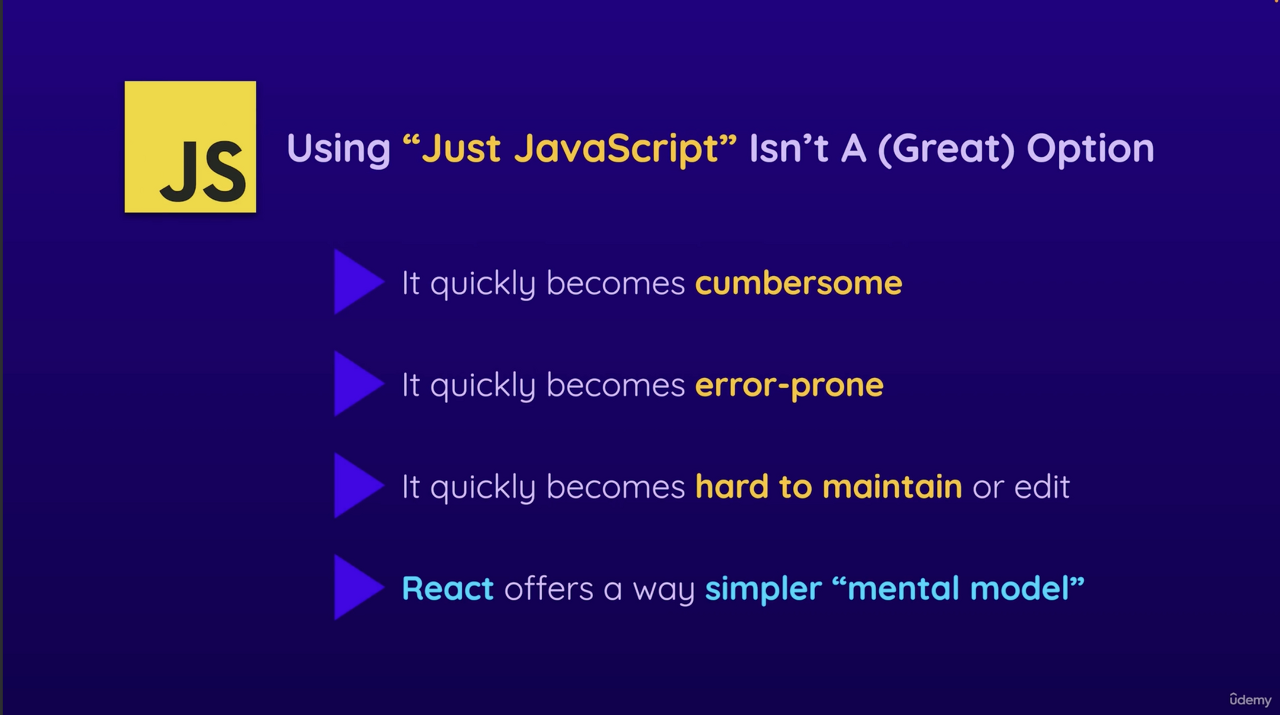 JS

Using “Just JavaScript” Isn’t A (Great) Option

It quickly becomes cumbersome

It quickly becomes error-prone

It quickly becomes hard to maintain or edit

React offers a way simpler “mental model”

ûdemy